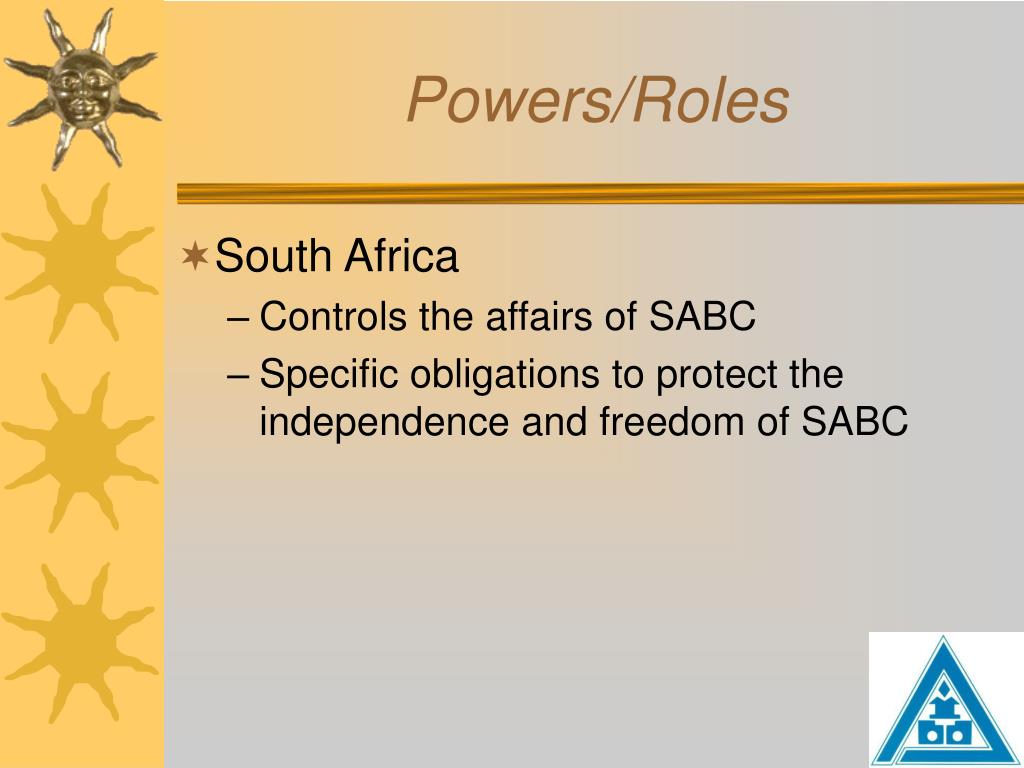 Powers/Roles

South Africa
– Controls the affairs of SABC
– Specific obligations to protect the independence and freedom of SABC